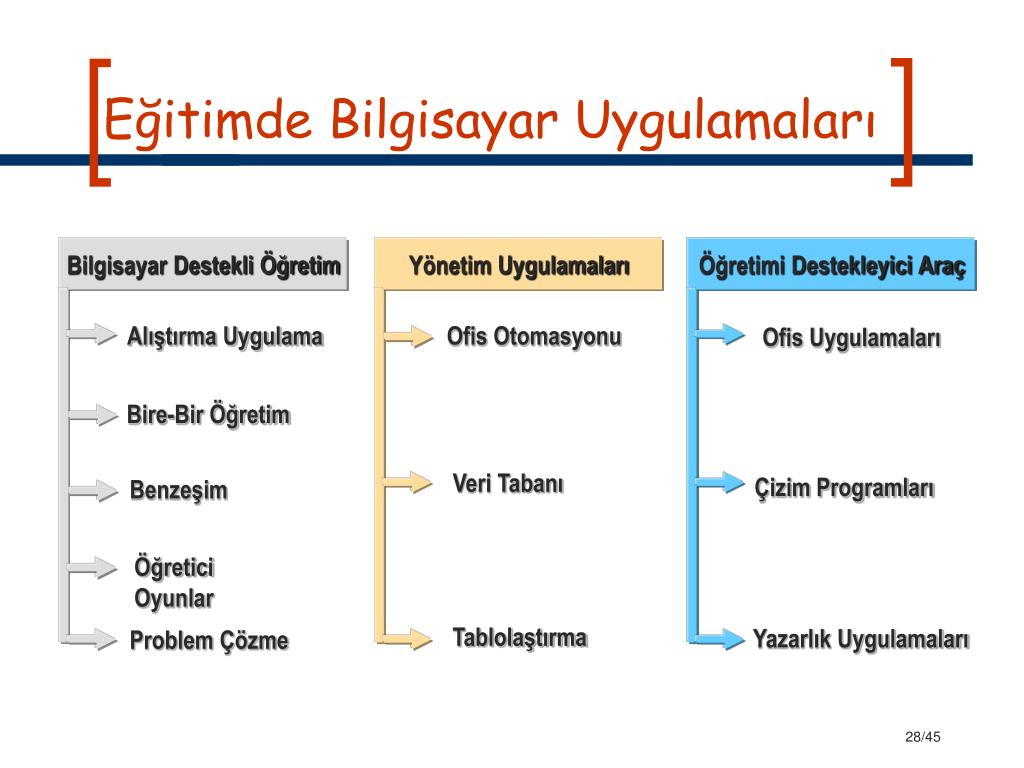 Eğitimde Bilgisayar Uygulamaları

Bilgisayar Destekli Öğretim

Alıştırma Uygulama

Bire-Bir Öğretim

Benzeşim

Öğretici Oyunlar

Problem Çözme

Yönetim Uygulamaları

Ofis Otomasyonu

Veri Tabanı

Tablolaştırma

Öğretimi Destekleyici Araç

Ofis Uygulamaları

Çizim Programları

Yazarlık Uygulamaları

28/45